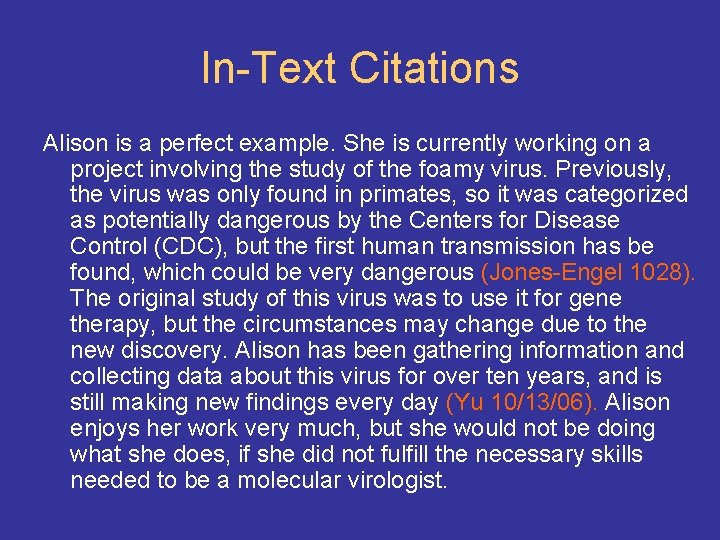 In-Text Citations

Alison is a perfect example. She is currently working on a project involving the study of the foamy virus. Previously, the virus was only found in primates, so it was categorized as potentially dangerous by the Centers for Disease Control (CDC), but the first human transmission has be found, which could be very dangerous (Jones-Engel 1028). The original study of this virus was to use it for gene therapy, but the circumstances may change due to the new discovery. Alison has been gathering information and collecting data about this virus for over ten years, and is still making new findings every day (Yu 10/13/06). Alison enjoys her work very much, but she would not be doing what she does, if she did not fulfill the necessary skills needed to be a molecular virologist.